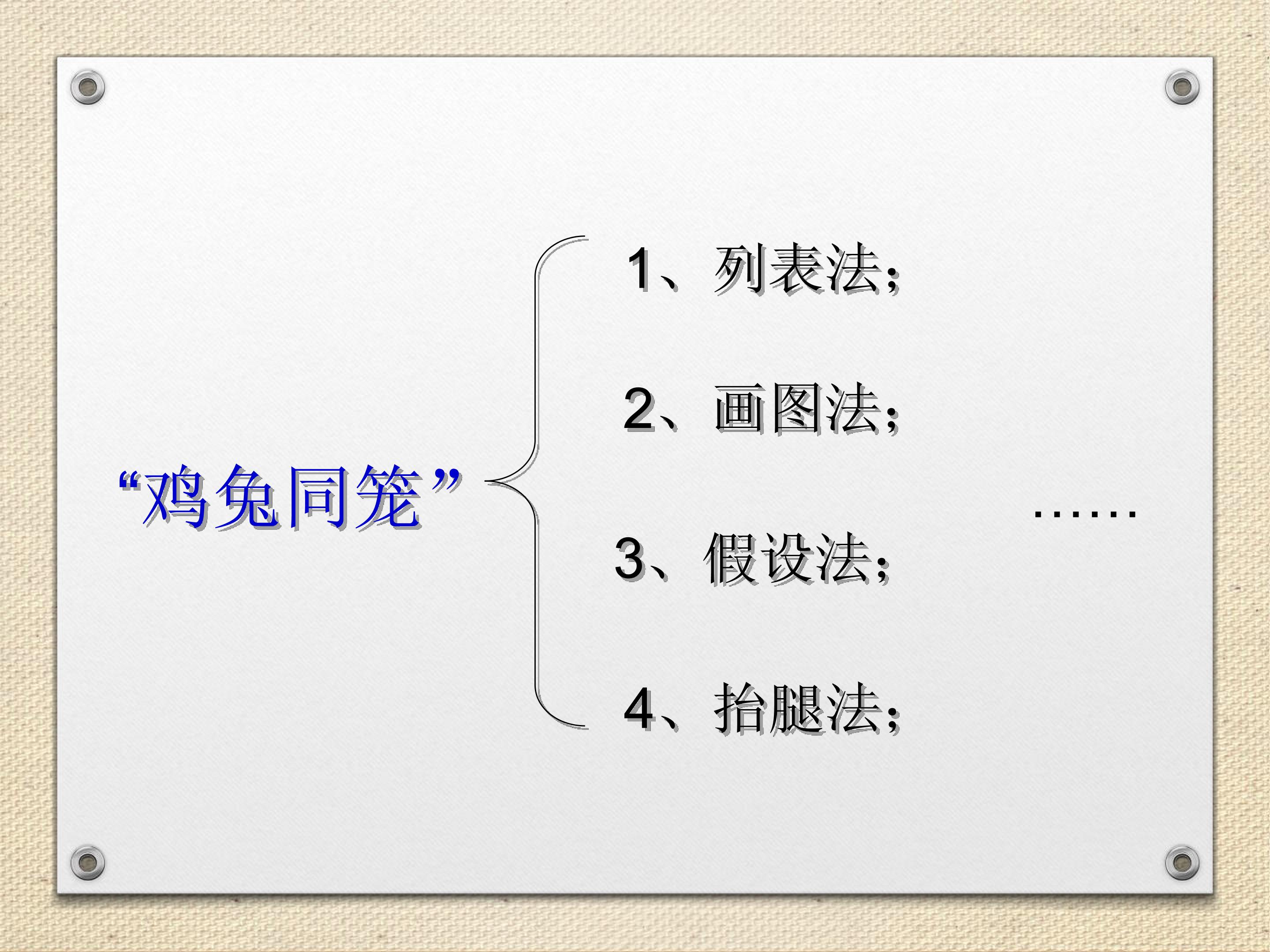 “鸡兔同笼”

1、列表法；

2、画图法；

3、假设法；

4、抬腿法；

……